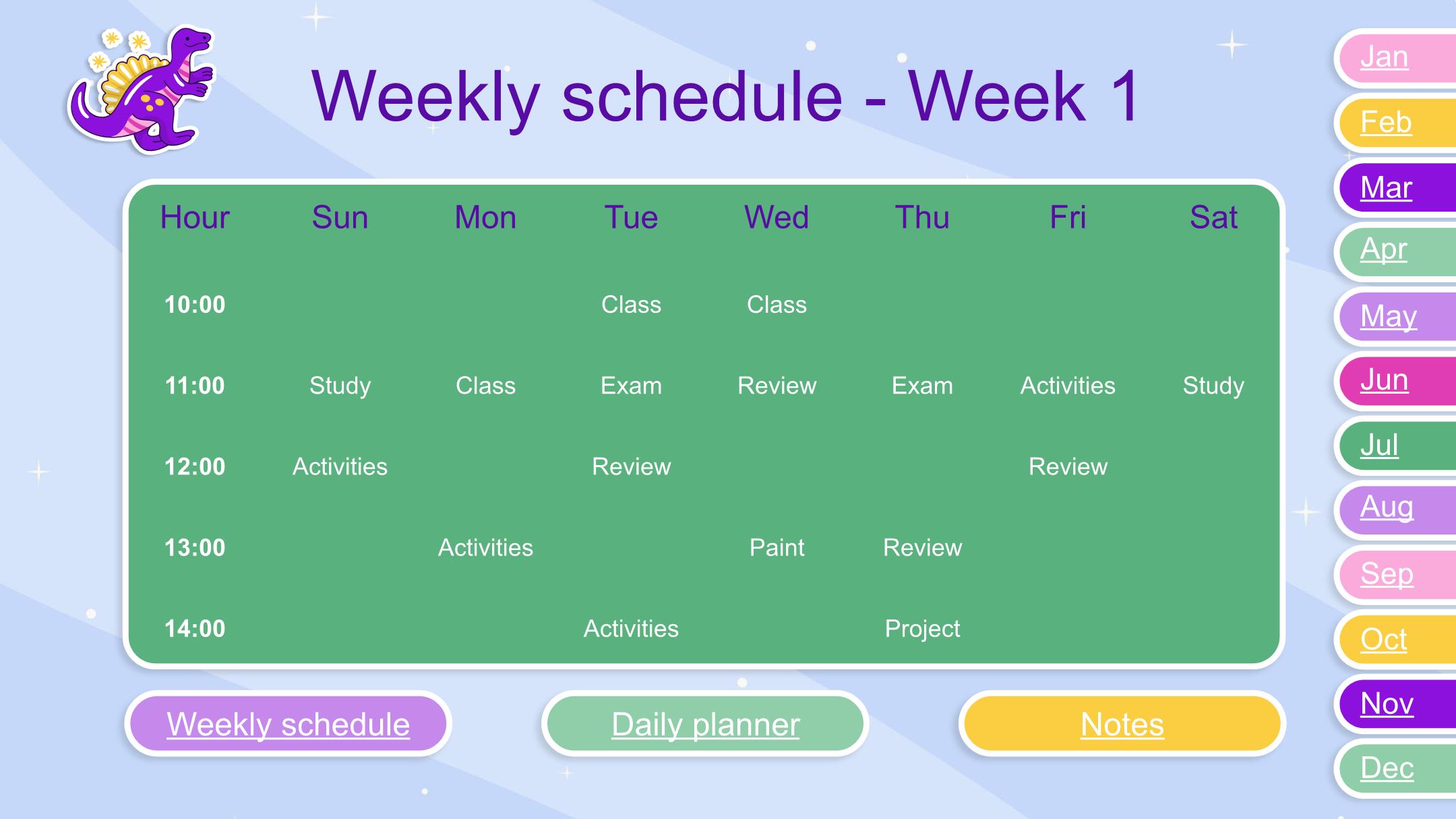 Weekly schedule - Week 1

| Hour | Sun | Mon | Tue | Wed | Thu | Fri | Sat |
|---|---|---|---|---|---|---|---|
| 10:00 | | | Class | Class | | | |
| 11:00 | Study | Class | Exam | Review | Exam | Activities | Study |
| 12:00 | Activities | | Review | | | Review | |
| 13:00 | | Activities | | Paint | Review | | |
| 14:00 | | | Activities | | Project | | |

Weekly schedule

Daily planner

Notes

Jan
Feb
Mar
Apr
May
Jun
Jul
Aug
Sep
Oct
Nov
Dec